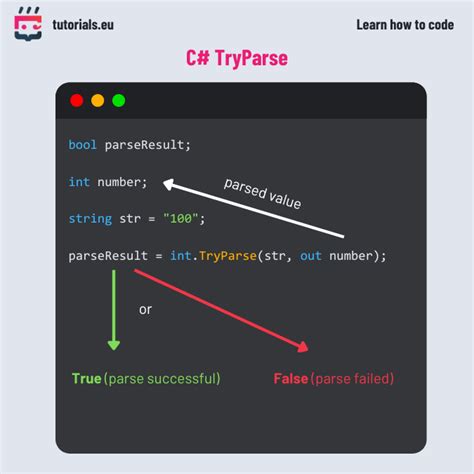 tutorials.eu

Learn how to code

C# TryParse

bool parseResult;

int number;

parsed value

string str = "100";

parseResult = int.TryParse(str, out number);

or

True (parse successful)

False (parse failed)